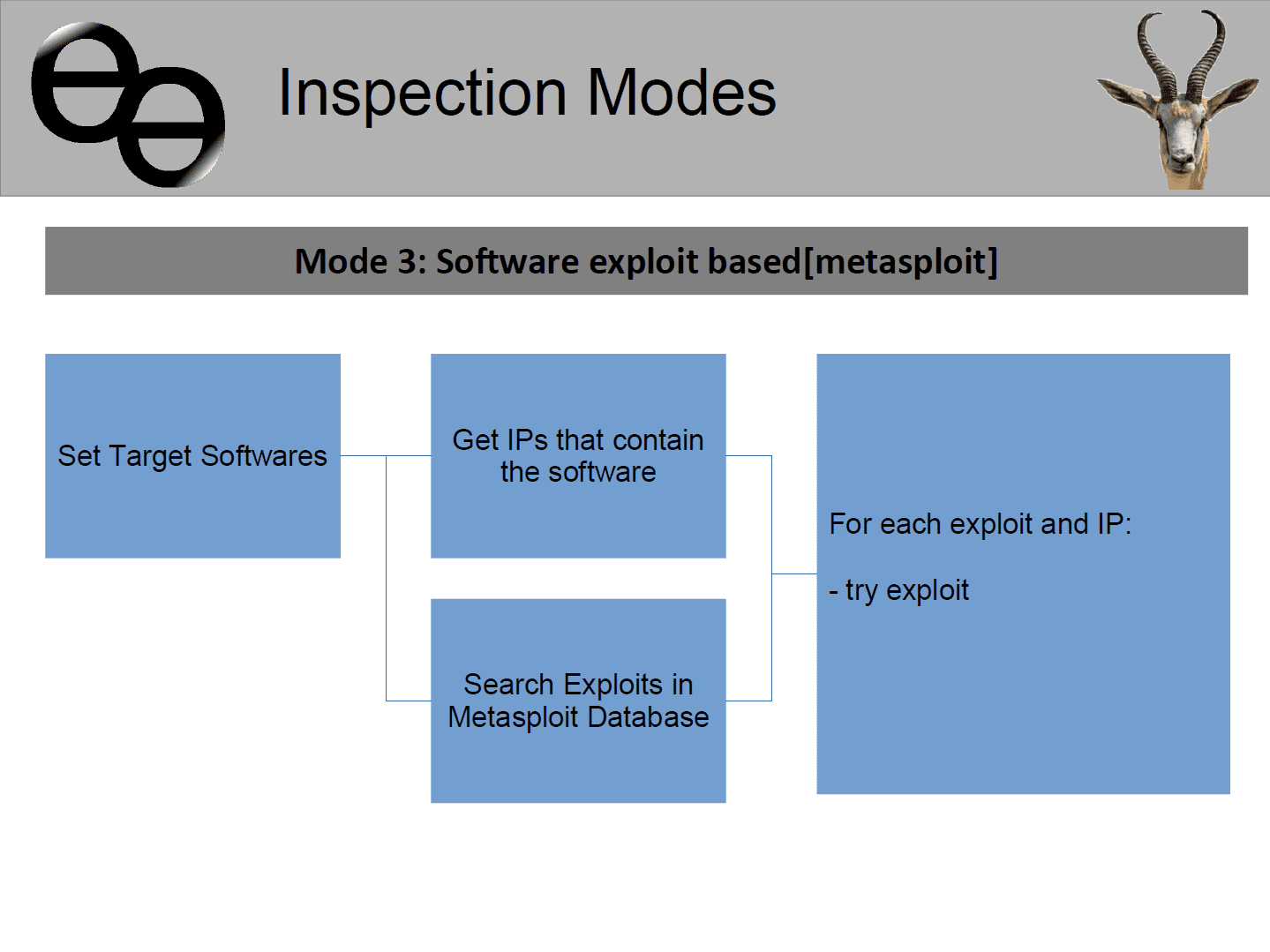 Inspection Modes

Mode 3: Software exploit based[metasploit]

Set Target Softwares

Get IPs that contain the software

Search Exploits in Metasploit Database

For each exploit and IP:

- try exploit